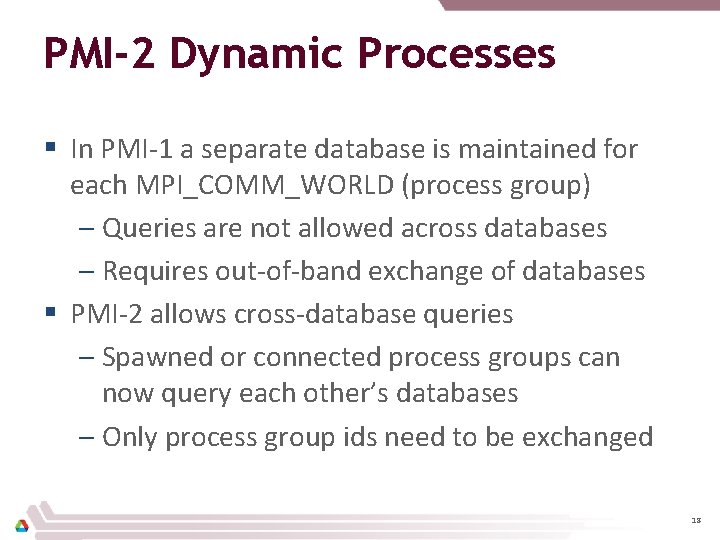 PMI-2 Dynamic Processes

▪ In PMI-1 a separate database is maintained for each MPI_COMM_WORLD (process group)
– Queries are not allowed across databases
– Requires out-of-band exchange of databases
▪ PMI-2 allows cross-database queries
– Spawned or connected process groups can now query each other's databases
– Only process group ids need to be exchanged

18